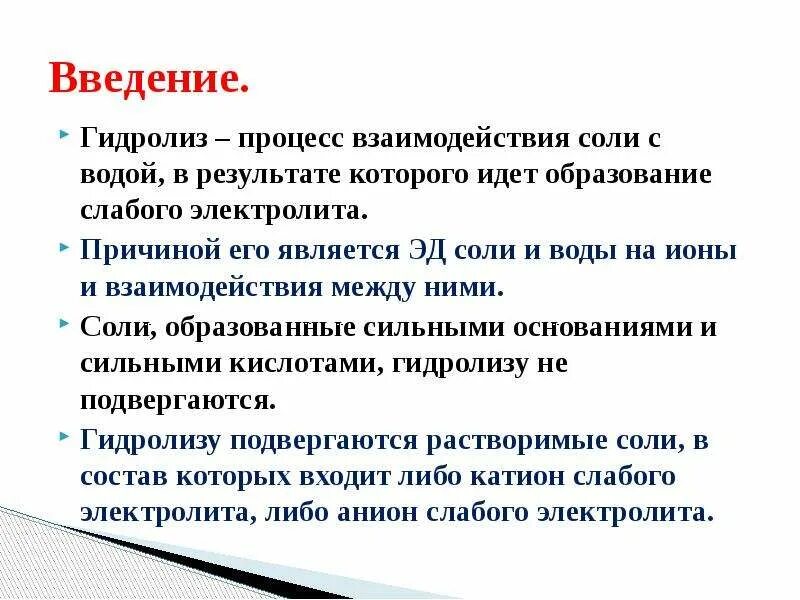 Введение.

Гидролиз – процесс взаимодействия соли с водой, в результате которого идет образование слабого электролита.

Причиной его является ЭД соли и воды на ионы и взаимодействия между ними.

Соли, образованные сильными основаниями и сильными кислотами, гидролизу не подвергаются.

Гидролизу подвергаются растворимые соли, в состав которых входит либо катион слабого электролита, либо анион слабого электролита.